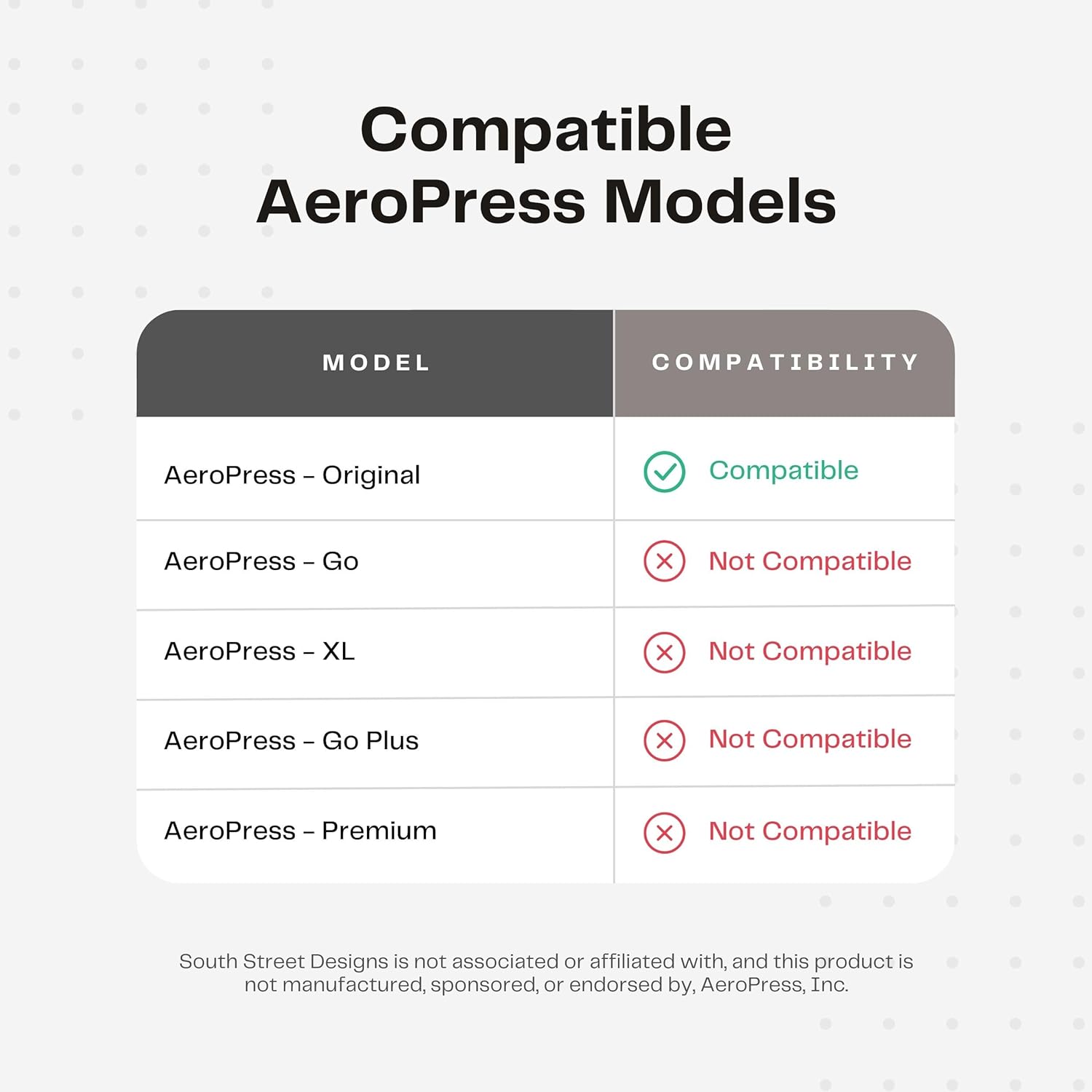 Compatible AeroPress Models

| MODEL | COMPATIBILITY |
|---|---|
| AeroPress – Original | Compatible |
| AeroPress – Go | Not Compatible |
| AeroPress – XL | Not Compatible |
| AeroPress – Go Plus | Not Compatible |
| AeroPress – Premium | Not Compatible |

South Street Designs is not associated or affiliated with, and this product is not manufactured, sponsored, or endorsed by, AeroPress, Inc.